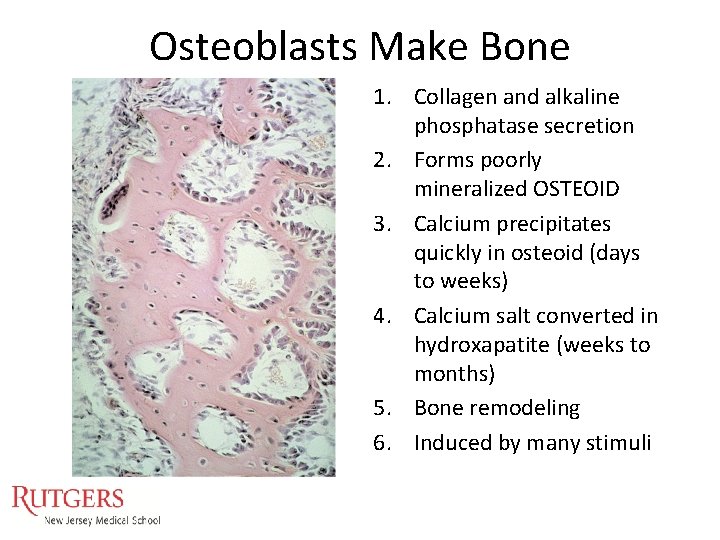 Osteoblasts Make Bone

1. Collagen and alkaline phosphatase secretion
2. Forms poorly mineralized OSTEOID
3. Calcium precipitates quickly in osteoid (days to weeks)
4. Calcium salt converted in hydroxapatite (weeks to months)
5. Bone remodeling
6. Induced by many stimuli

RUTGERS
New Jersey Medical School